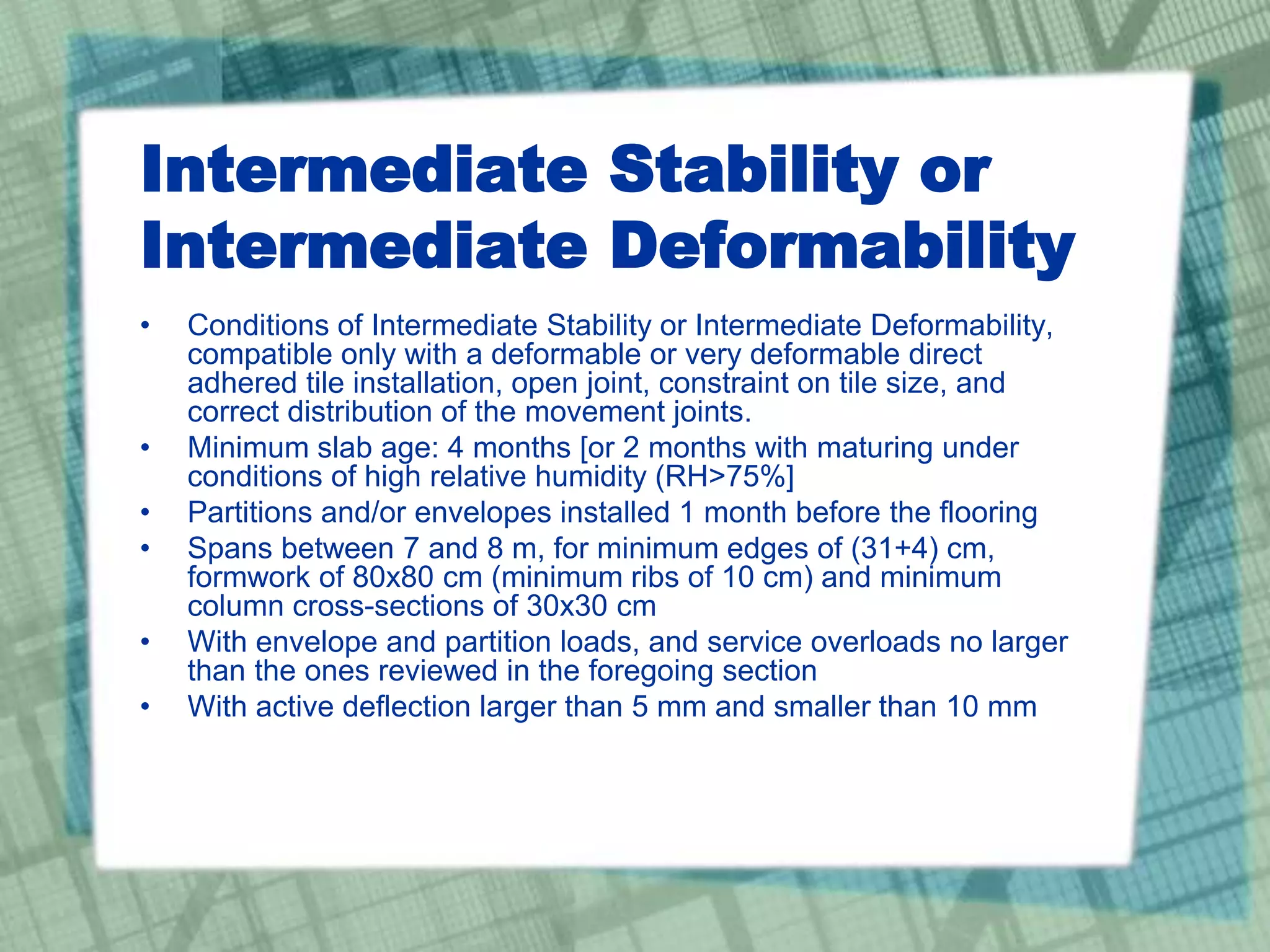 Intermediate Stability or Intermediate Deformability

• Conditions of Intermediate Stability or Intermediate Deformability, compatible only with a deformable or very deformable direct adhered tile installation, open joint, constraint on tile size, and correct distribution of the movement joints.
• Minimum slab age: 4 months [or 2 months with maturing under conditions of high relative humidity (RH>75%]
• Partitions and/or envelopes installed 1 month before the flooring
• Spans between 7 and 8 m, for minimum edges of (31+4) cm, formwork of 80x80 cm (minimum ribs of 10 cm) and minimum column cross-sections of 30x30 cm
• With envelope and partition loads, and service overloads no larger than the ones reviewed in the foregoing section
• With active deflection larger than 5 mm and smaller than 10 mm